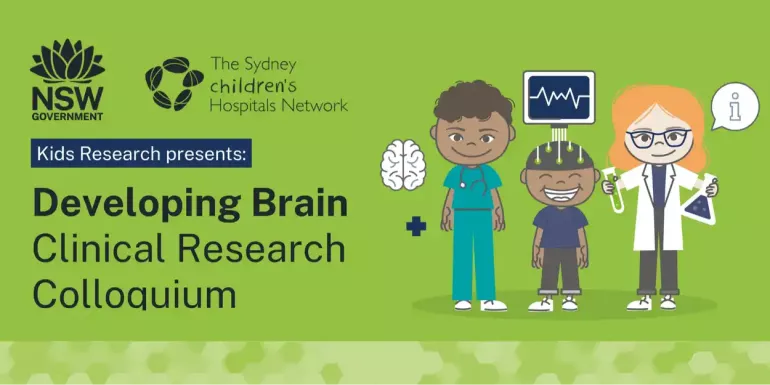 NSW GOVERNMENT

The Sydney children's Hospitals Network

Kids Research presents:

Developing Brain Clinical Research Colloquium

i